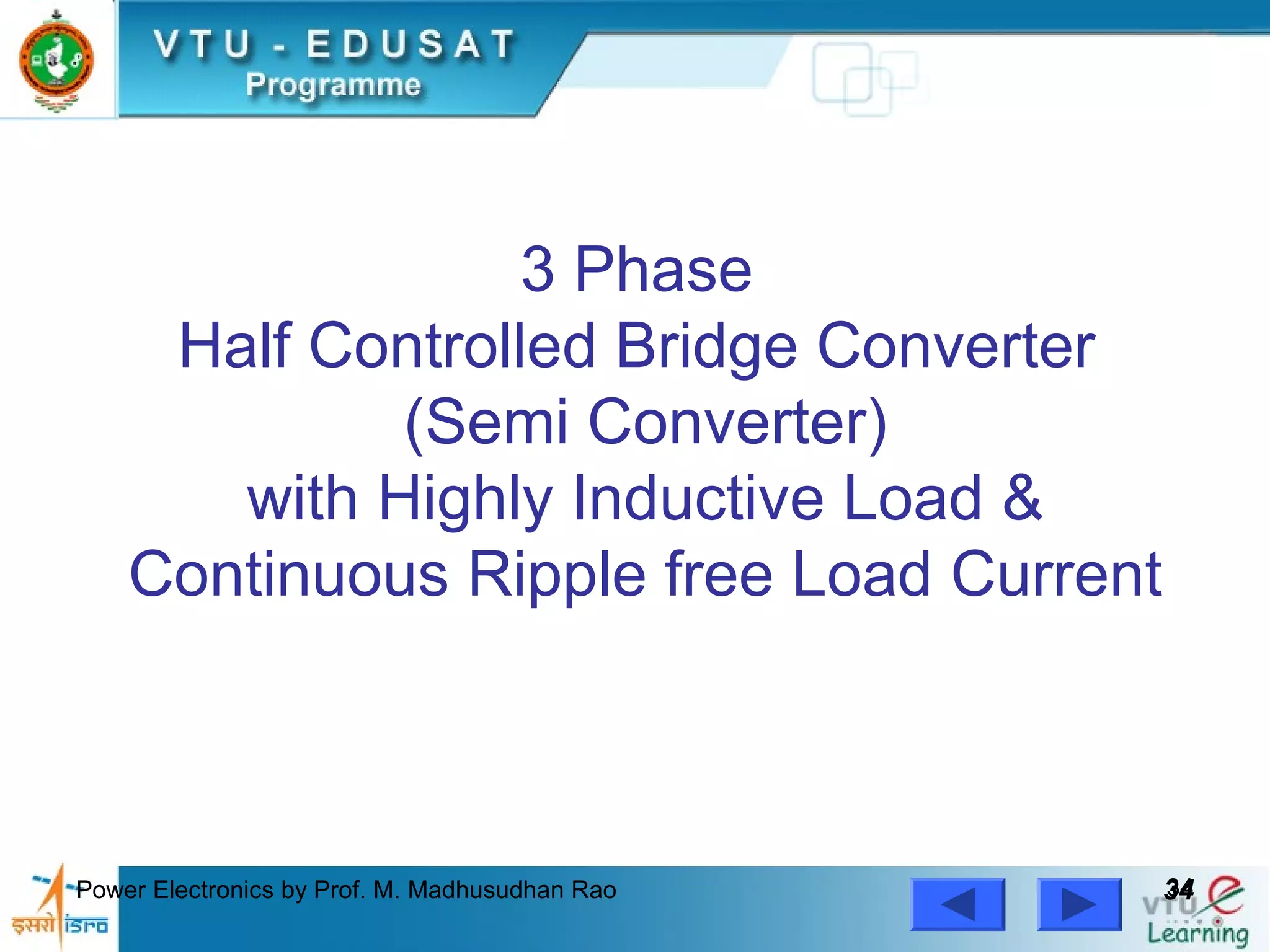 VTU - EDUSAT
Programme

3 Phase
Half Controlled Bridge Converter
(Semi Converter)
with Highly Inductive Load &
Continuous Ripple free Load Current

इसरो isro

Power Electronics by Prof. M. Madhusudhan Rao

34

VTU e Learning